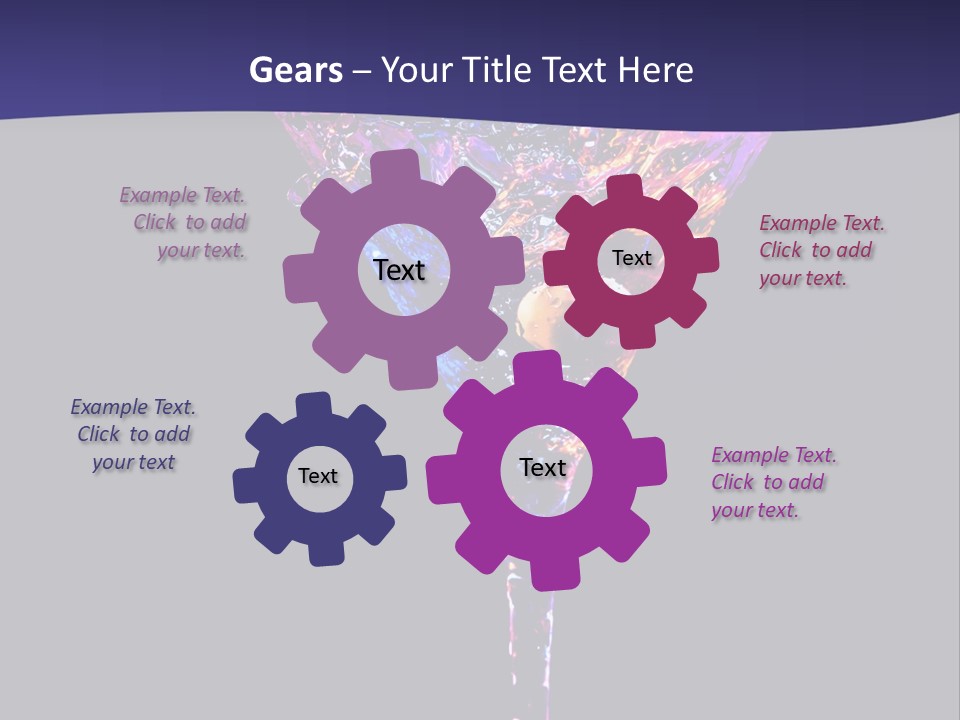 Gears – Your Title Text Here

Example Text. Click to add your text.

Text

Text

Example Text. Click to add your text.

Example Text. Click to add your text

Text

Text

Example Text. Click to add your text.